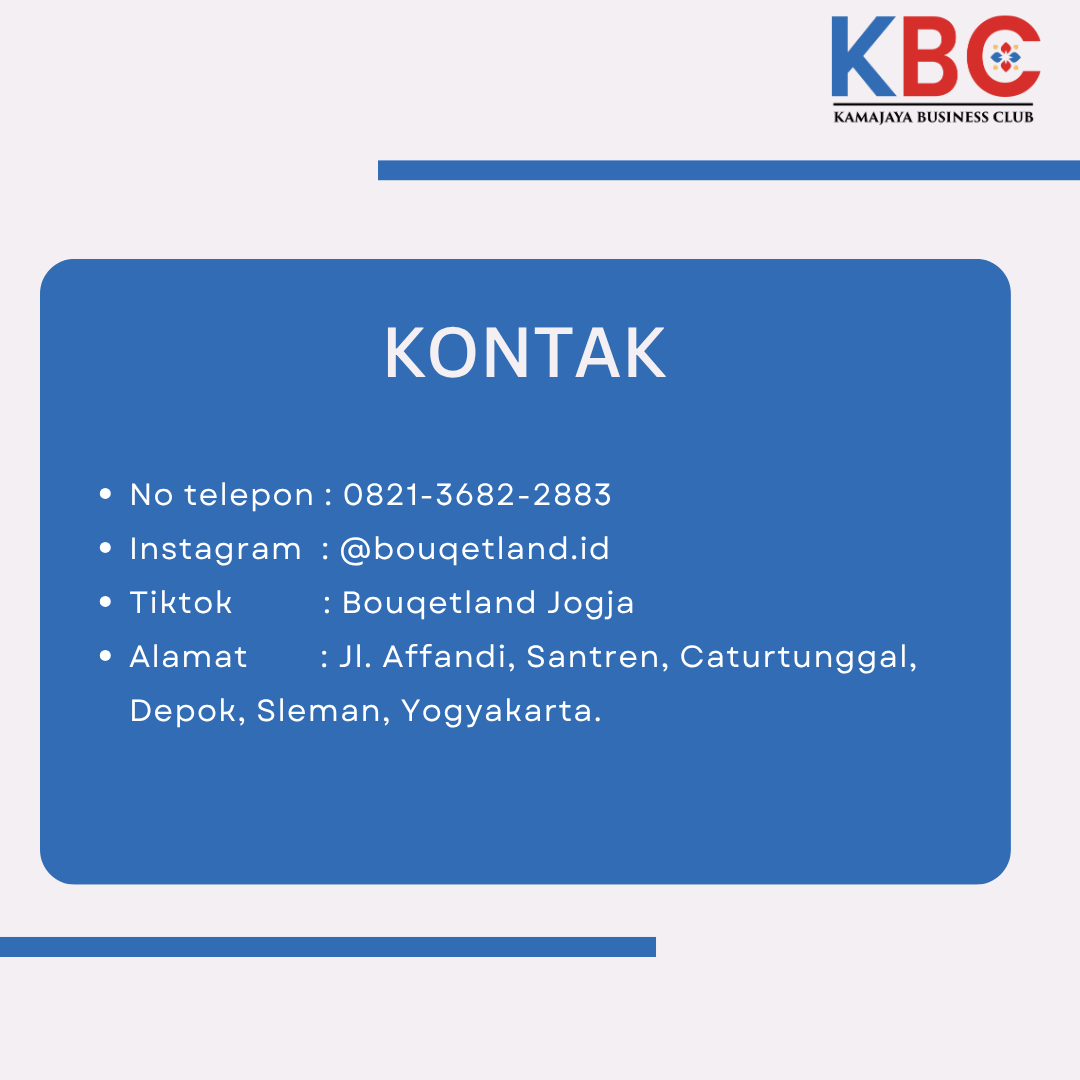 KBC
KAMAJAYA BUSINESS CLUB

KONTAK

- No telepon : 0821-3682-2883
- Instagram : @bouqetland.id
- Tiktok : Bouqetland Jogja
- Alamat : Jl. Affandi, Santren, Caturtunggal, Depok, Sleman, Yogyakarta.